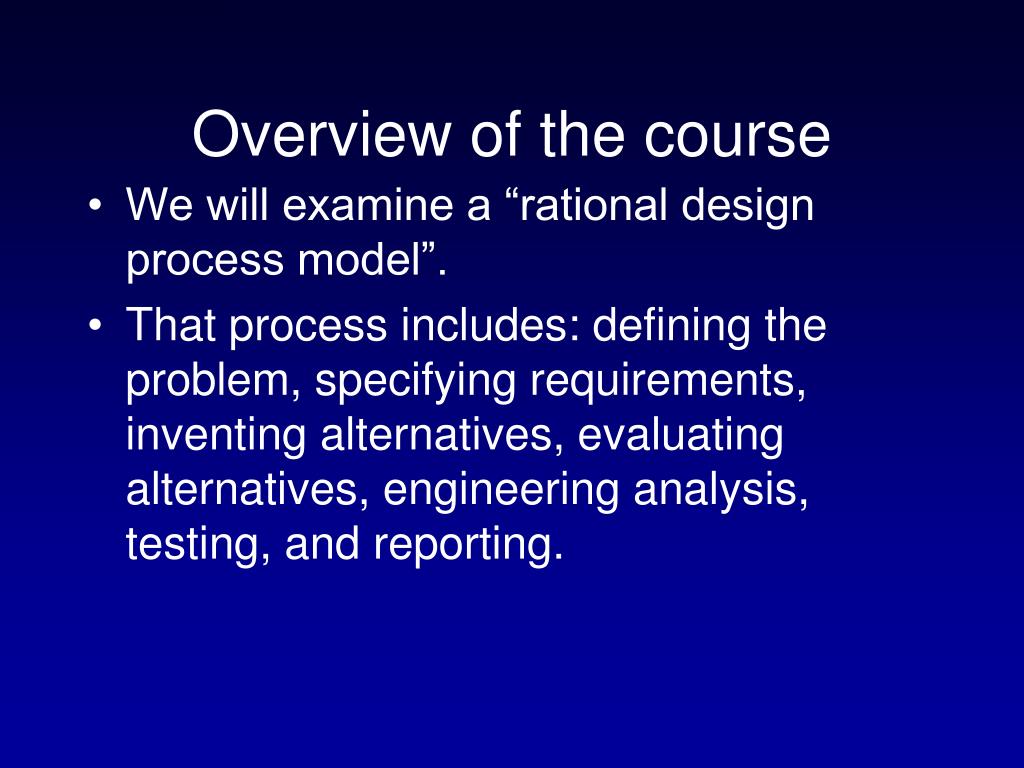 Overview of the course

• We will examine a “rational design process model”.

• That process includes: defining the problem, specifying requirements, inventing alternatives, evaluating alternatives, engineering analysis, testing, and reporting.